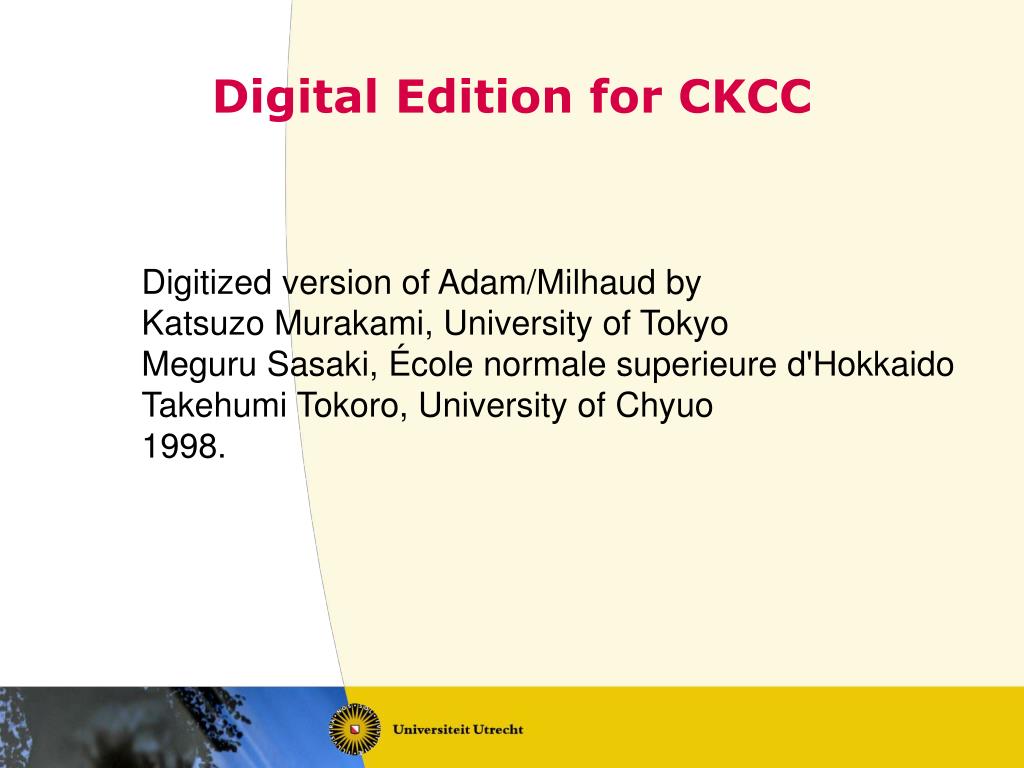 Digital Edition for CKCC

Digitized version of Adam/Milhaud by
Katsuzo Murakami, University of Tokyo
Meguru Sasaki, École normale superieure d'Hokkaido
Takehumi Tokoro, University of Chyuo
1998.

Universiteit Utrecht